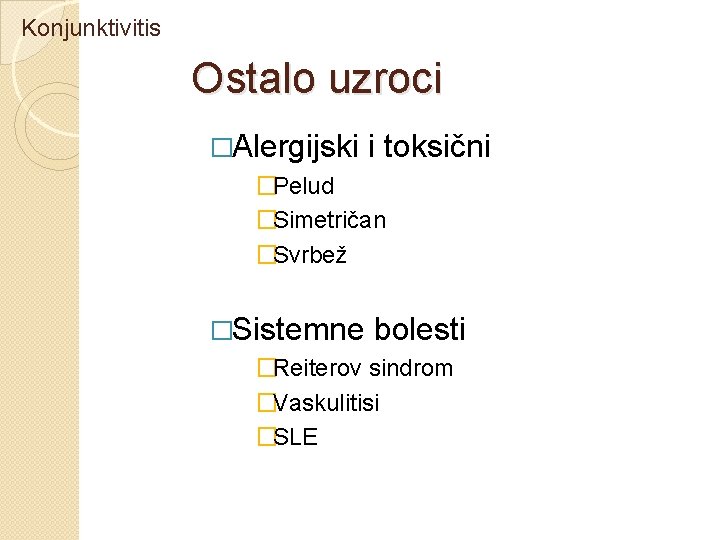 Konjunktivitis

Ostalo uzroci

□Alergijski i toksični
□Pelud
□Simetričan
□Svrbež

□Sistemne bolesti
□Reiterov sindrom
□Vaskulitisi
□SLE